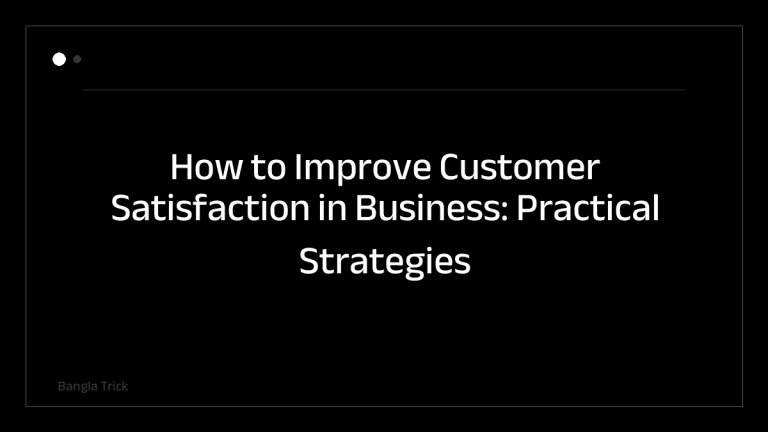 How to Improve Customer Satisfaction in Business: Practical Strategies

Bangla Trick